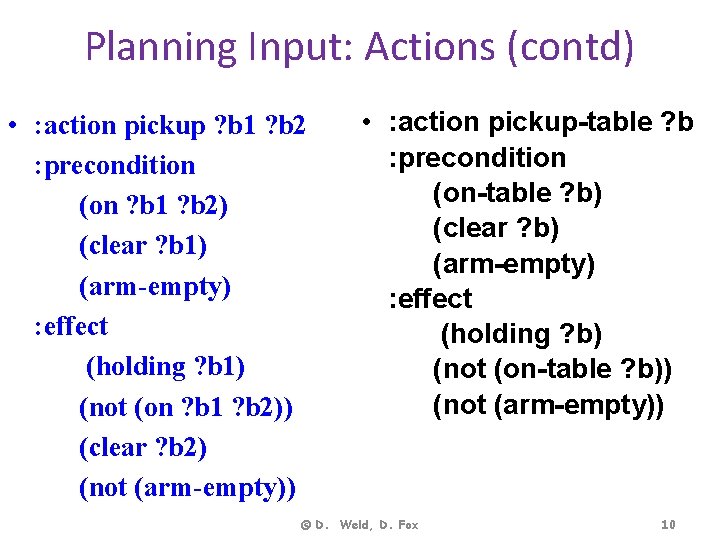 Planning Input: Actions (contd)

• :action pickup ?b1 ?b2
:precondition
(on ?b1 ?b2)
(clear ?b1)
(arm-empty)
:effect
(holding ?b1)
(not (on ?b1 ?b2))
(clear ?b2)
(not (arm-empty))

• :action pickup-table ?b
:precondition
(on-table ?b)
(clear ?b)
(arm-empty)
:effect
(holding ?b)
(not (on-table ?b))
(not (arm-empty))

© D. Weld, D. Fox

10